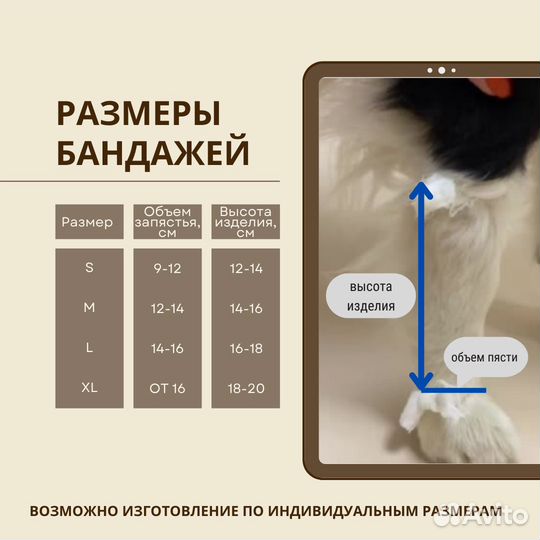 РАЗМЕРЫ БАНДАЖЕЙ

| Размер | Объем запястья, см | Высота изделия, см |
|---|---|---|
| S | 9-12 | 12-14 |
| M | 12-14 | 14-16 |
| L | 14-16 | 16-18 |
| XL | ОТ 16 | 18-20 |

высота изделия

объем пясти

ВОЗМОЖНО ИЗГОТОВЛЕНИЕ ПО ИНДИВИДУАЛЬНЫМ РАЗМЕРАМ

Avito